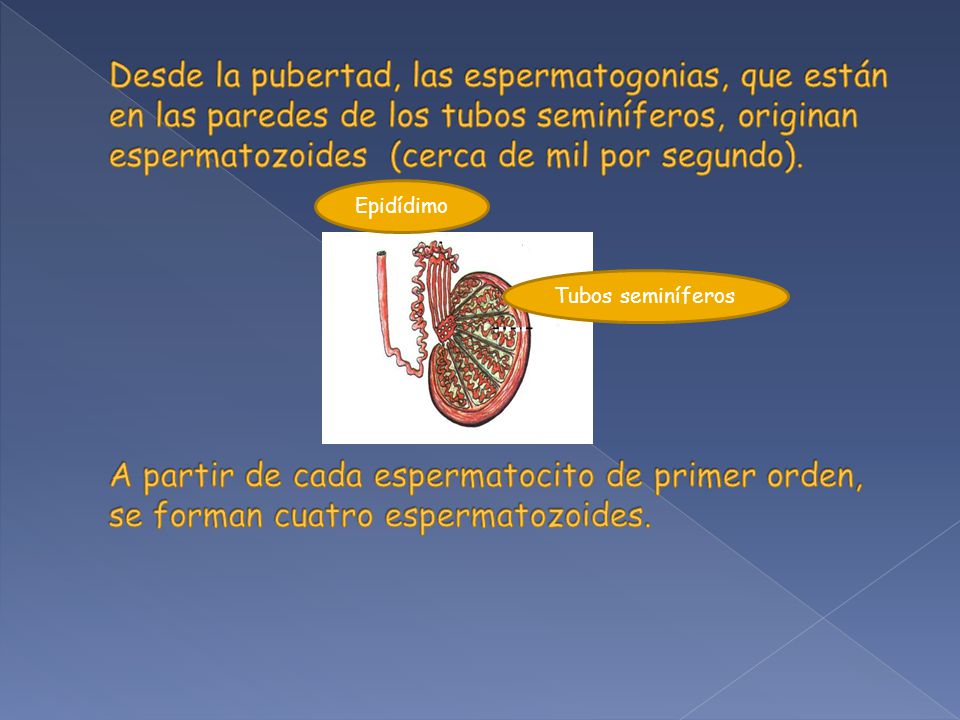 Desde la pubertad, las espermatogonias, que están en las paredes de los tubos seminíferos, originan espermatozoides  (cerca de mil por segundo).

Epidídimo

Tubos seminíferos

A partir de cada espermatocito de primer orden, se forman cuatro espermatozoides.